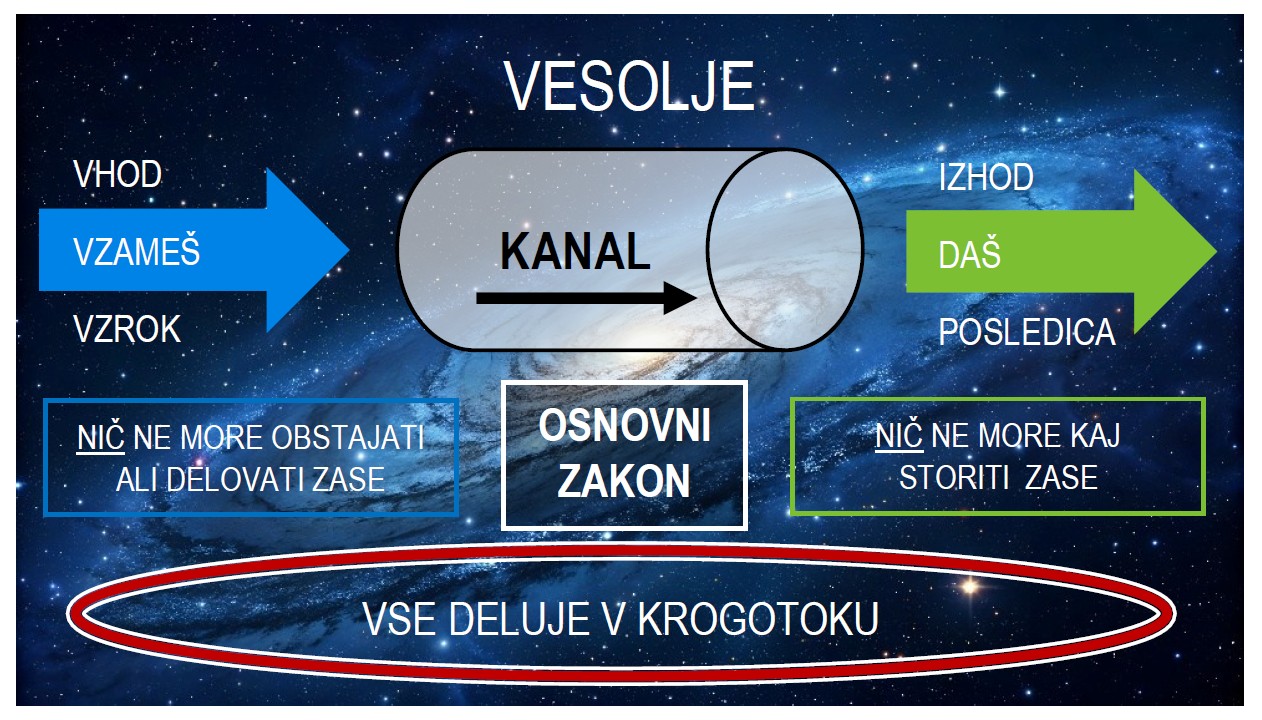 VESOLJE

VHOD

VZAMEŠ

VZROK

KANAL

IZHOD

DAŠ

POSLEDICA

NIČ NE MORE OBSTAJATI ALI DELOVATI ZASE

OSNOVNI ZAKON

NIČ NE MORE KAJ STORITI ZASE

VSE DELUJE V KROGOTOKU